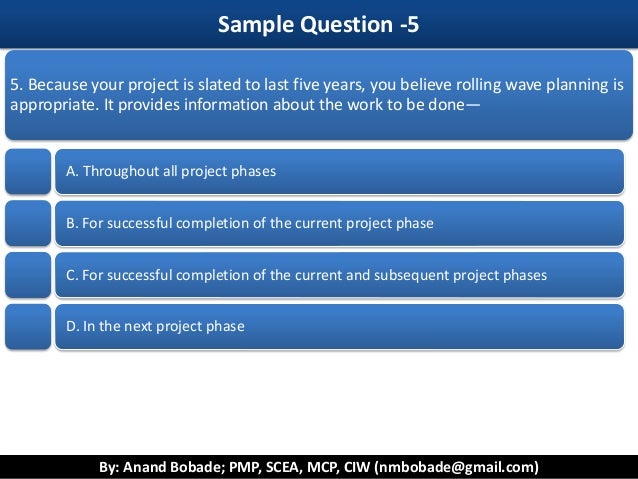 Sample Question -5

5. Because your project is slated to last five years, you believe rolling wave planning is appropriate. It provides information about the work to be done—

A. Throughout all project phases

B. For successful completion of the current project phase

C. For successful completion of the current and subsequent project phases

D. In the next project phase

By: Anand Bobade; PMP, SCEA, MCP, CIW (nmbobade@gmail.com)